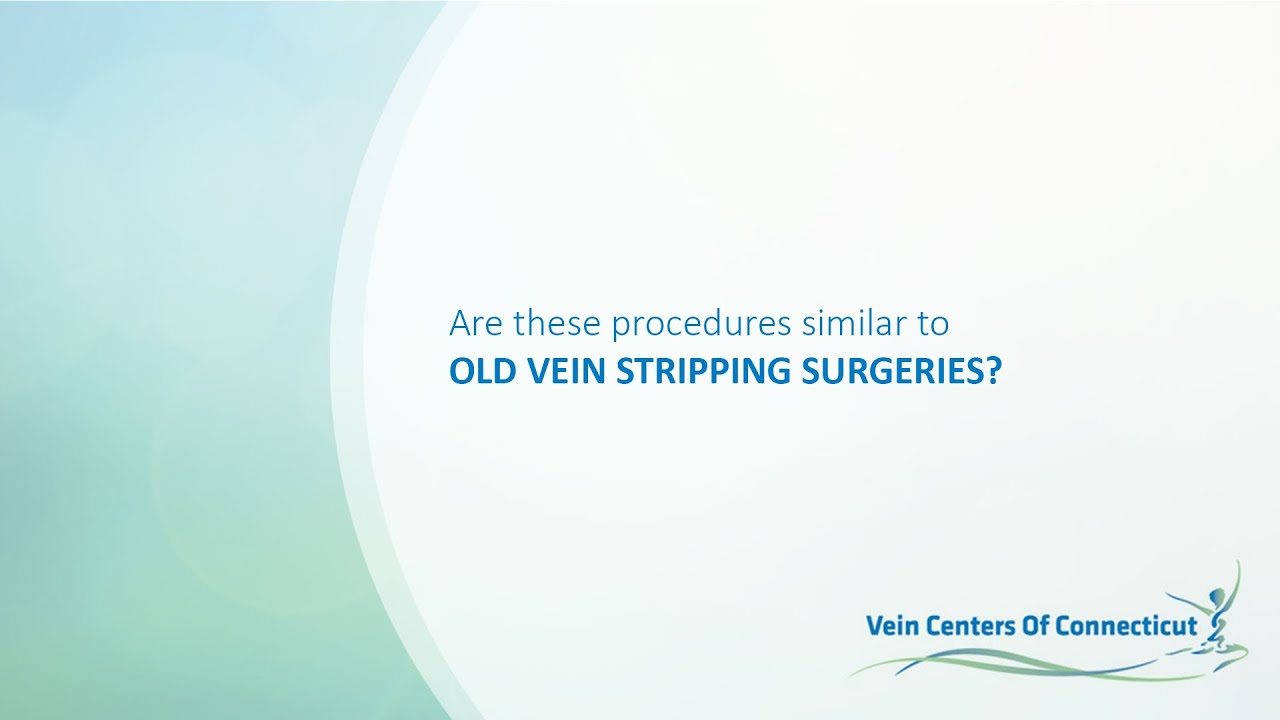 Are these procedures similar to
OLD VEIN STRIPPING SURGERIES?

Vein Centers Of Connecticut